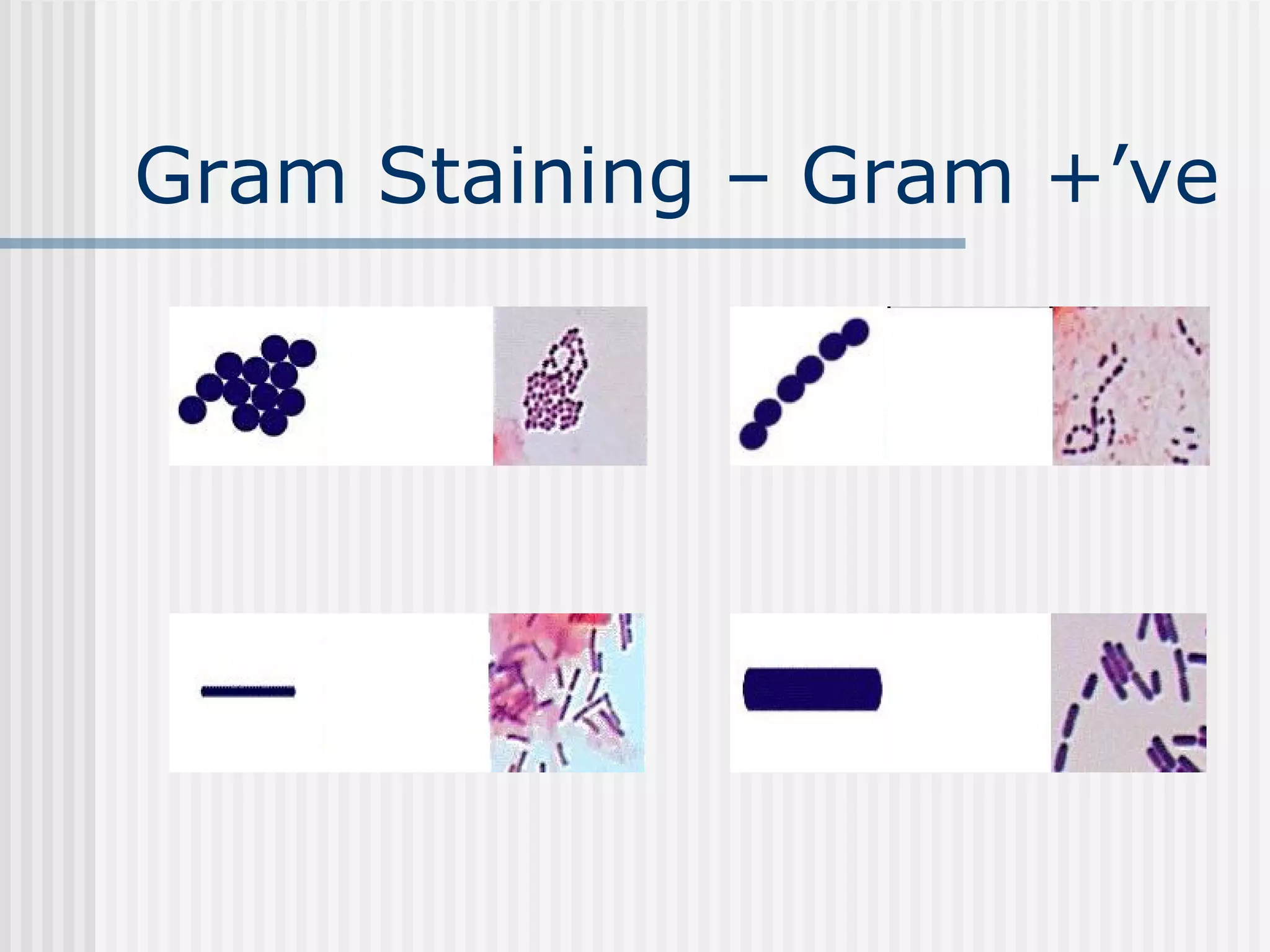 Gram Staining – Gram +’ve